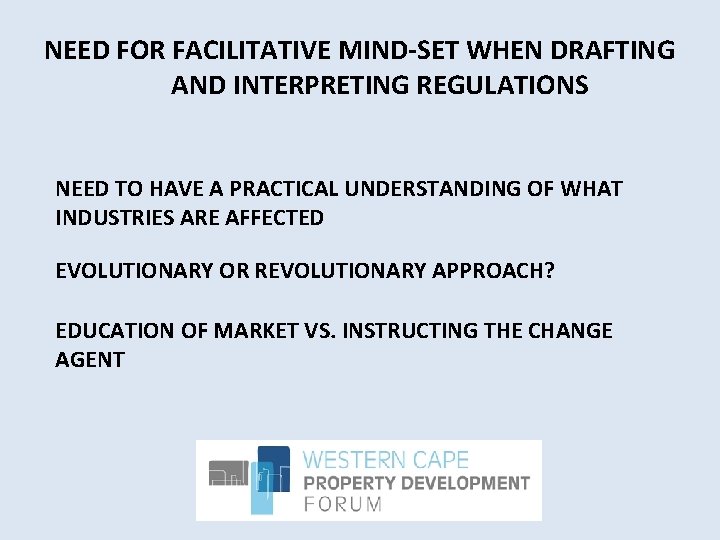 NEED FOR FACILITATIVE MIND-SET WHEN DRAFTING AND INTERPRETING REGULATIONS

NEED TO HAVE A PRACTICAL UNDERSTANDING OF WHAT INDUSTRIES ARE AFFECTED

EVOLUTIONARY OR REVOLUTIONARY APPROACH?

EDUCATION OF MARKET VS. INSTRUCTING THE CHANGE AGENT

WESTERN CAPE
PROPERTY DEVELOPMENT
FORUM